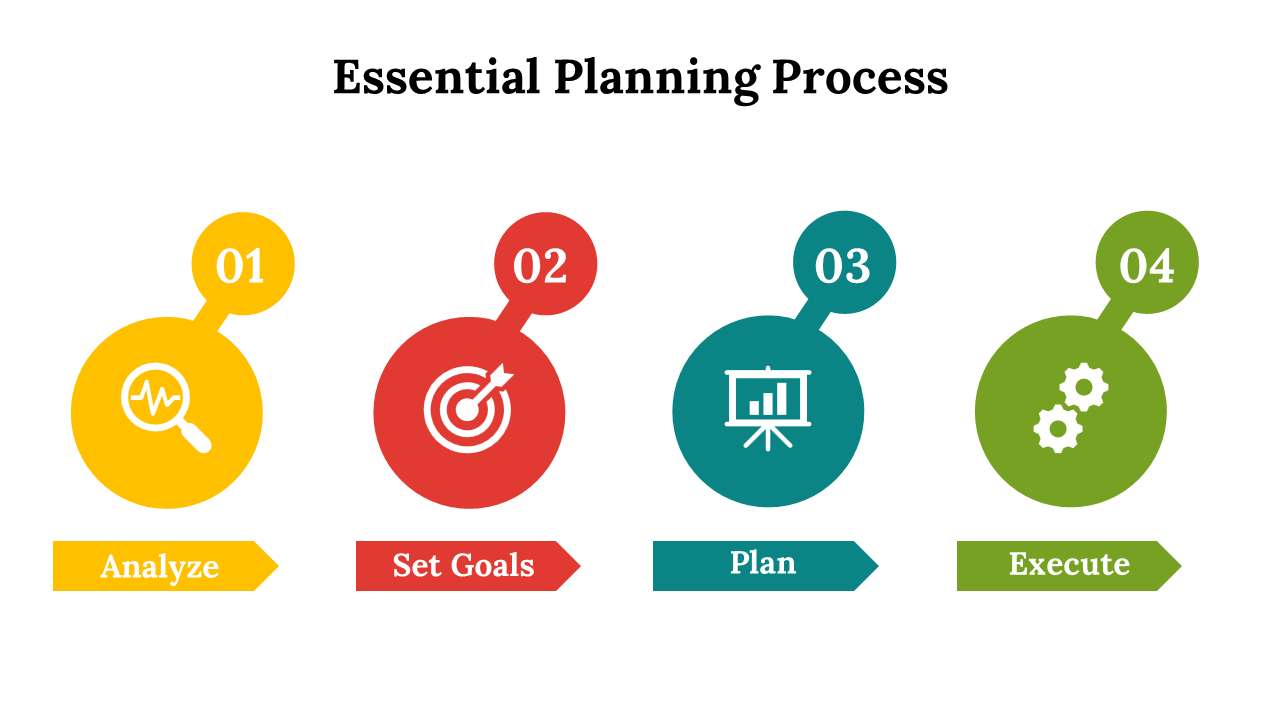 Essential Planning Process

01

Analyze

02

Set Goals

03

Plan

04

Execute